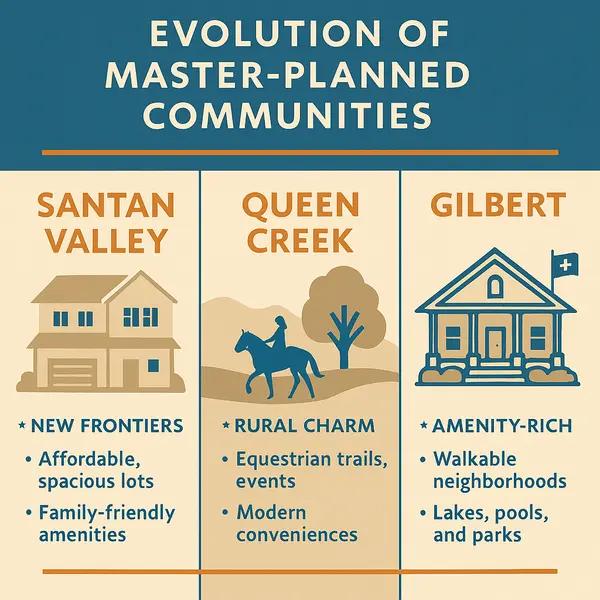 EVOLUTION OF MASTER-PLANNED COMMUNITIES

SANTAN VALLEY

* NEW FRONTIERS
• Affordable, spacious lots
• Family-friendly amenities

QUEEN CREEK

* RURAL CHARM
• Equestrian trails, events
• Modern conveniences

GILBERT

* AMENITY-RICH
• Walkable neighborhoods
• Lakes, pools, and parks